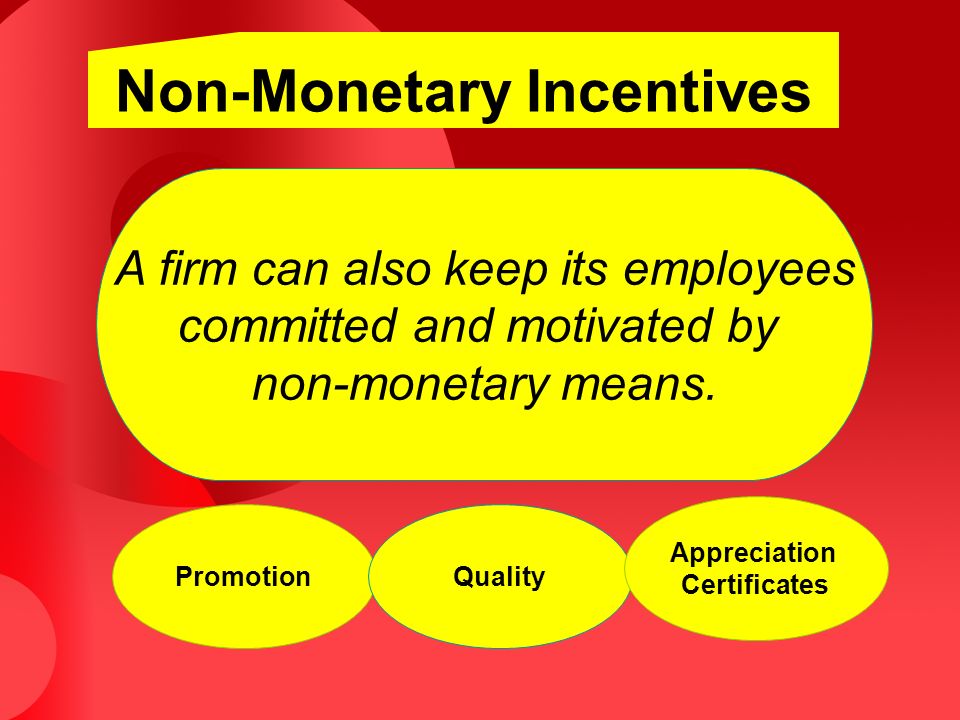 Non-Monetary Incentives

A firm can also keep its employees committed and motivated by non-monetary means.

Promotion

Quality

Appreciation Certificates